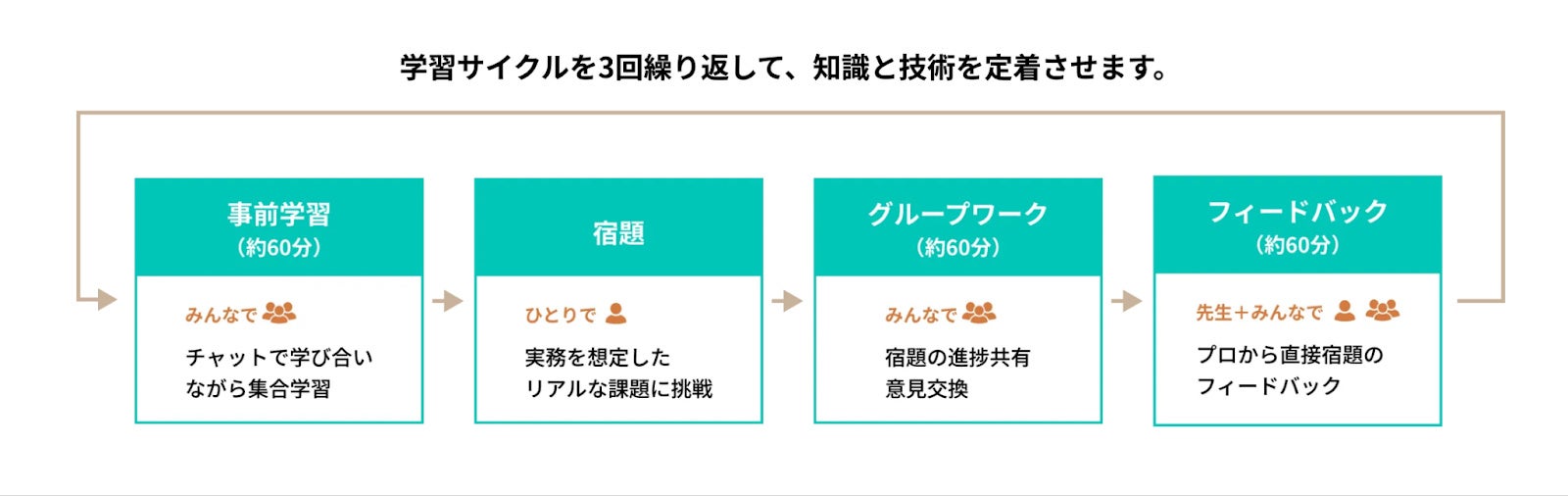 学習サイクルを3回繰り返して、知識と技術を定着させます。

事前学習
（約60分）

みんなで

チャットで学び合いながら集合学習

宿題

ひとりで

実務を想定したリアルな課題に挑戦

グループワーク
（約60分）

みんなで

宿題の進捗共有
意見交換

フィードバック
（約60分）

先生＋みんなで

プロから直接宿題のフィードバック